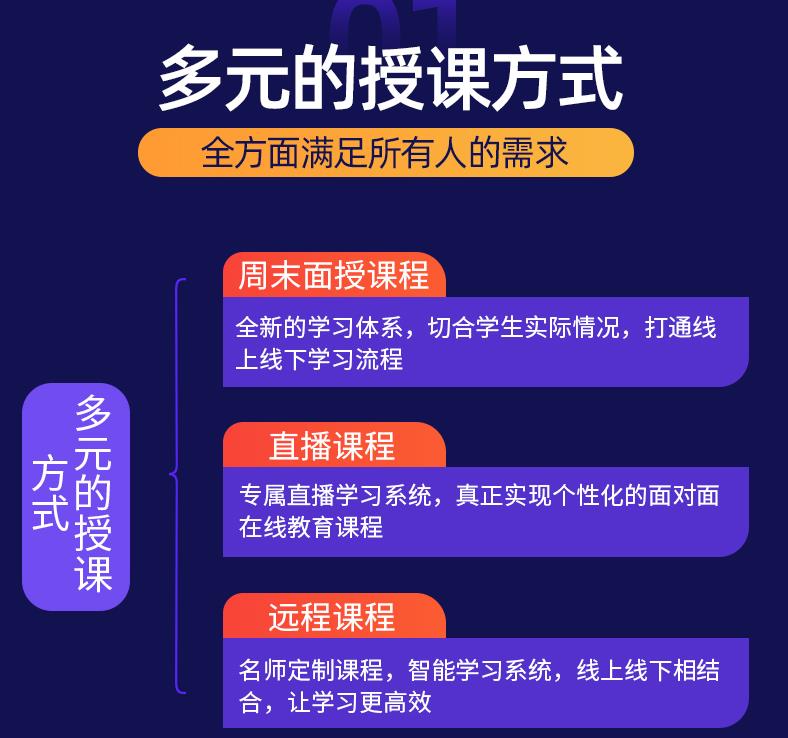 01

多元的授课方式

全方面满足所有人的需求

多元的授课方式

周末面授课程

全新的学习体系，切合学生实际情况，打通线上线下学习流程

直播课程

专属直播学习系统，真正实现个性化的面对面在线教育课程

远程课程

名师定制课程，智能学习系统，线上线下相结合，让学习更高效